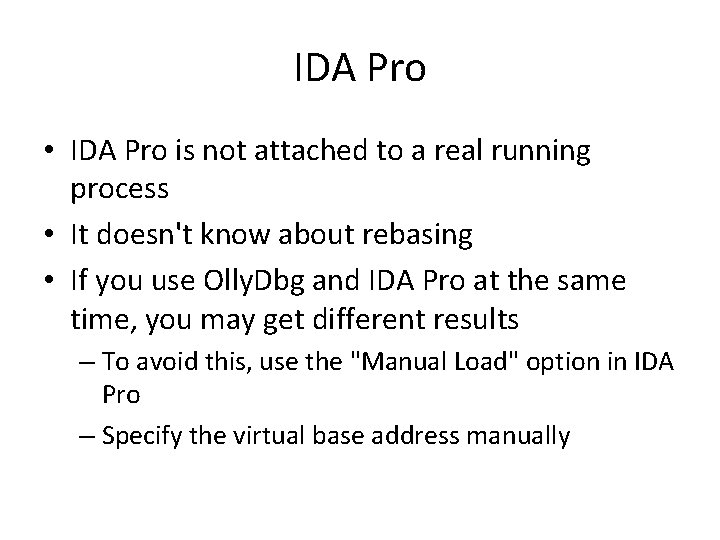 IDA Pro

• IDA Pro is not attached to a real running process
• It doesn't know about rebasing
• If you use OllyDbg and IDA Pro at the same time, you may get different results
  – To avoid this, use the "Manual Load" option in IDA Pro
  – Specify the virtual base address manually